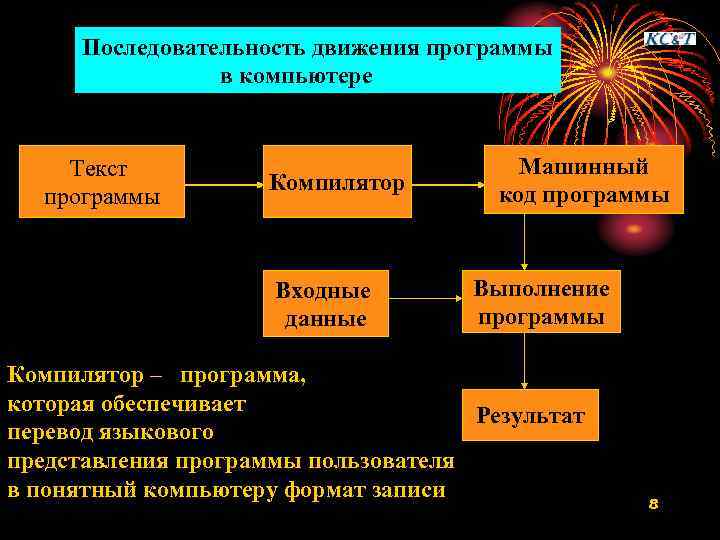 Последовательность движения программы в компьютере

KC&T

Текст программы

Компилятор

Машинный код программы

Входные данные

Выполнение программы

Результат

Компилятор – программа, которая обеспечивает перевод языкового представления программы пользователя в понятный компьютеру формат записи

8